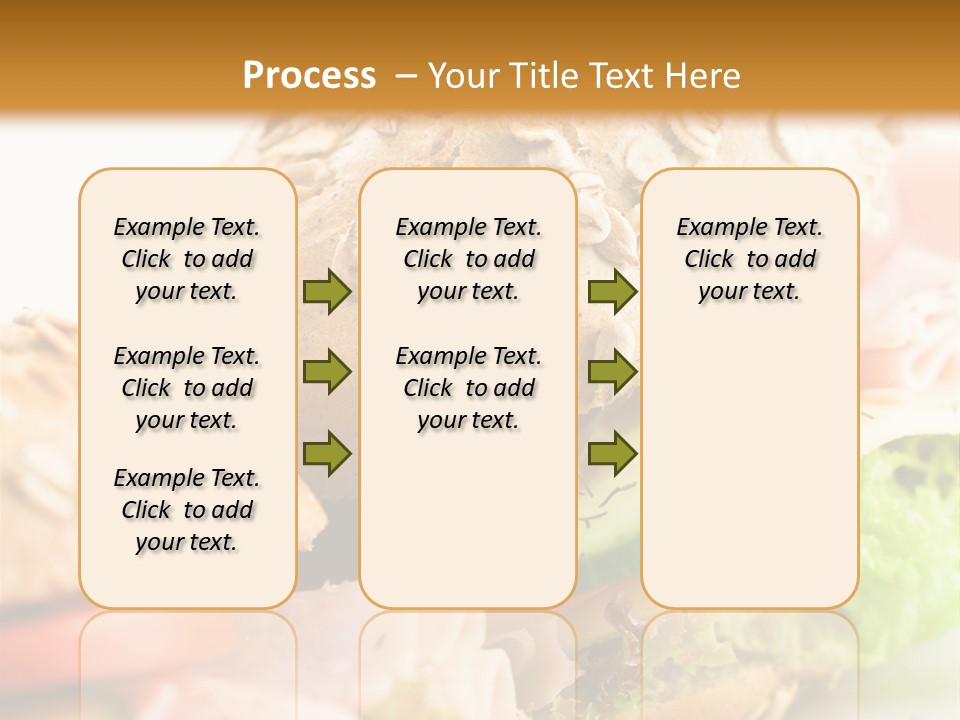 Process – Your Title Text Here

Example Text. Click to add your text.

Example Text. Click to add your text.

Example Text. Click to add your text.

Example Text. Click to add your text.

Example Text. Click to add your text.

Example Text. Click to add your text.